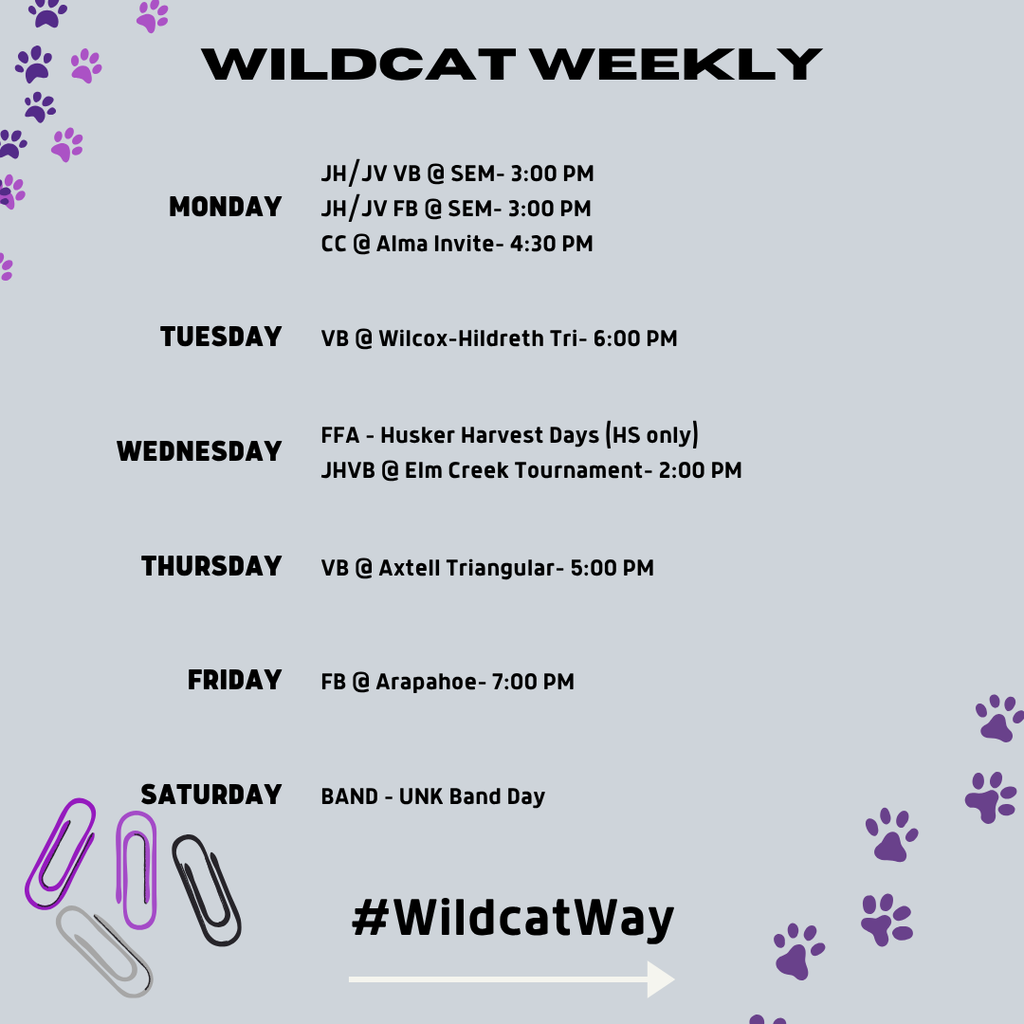 WILDCAT WEEKLY

MONDAY

JH/JV VB @ SEM- 3:00 PM
JH/JV FB @ SEM- 3:00 PM
CC @ Alma Invite- 4:30 PM

TUESDAY

VB @ Wilcox-Hildreth Tri- 6:00 PM

WEDNESDAY

FFA - Husker Harvest Days (HS only)
JHVB @ Elm Creek Tournament- 2:00 PM

THURSDAY

VB @ Axtell Triangular- 5:00 PM

FRIDAY

FB @ Arapahoe- 7:00 PM

SATURDAY

BAND - UNK Band Day

#WildcatWay